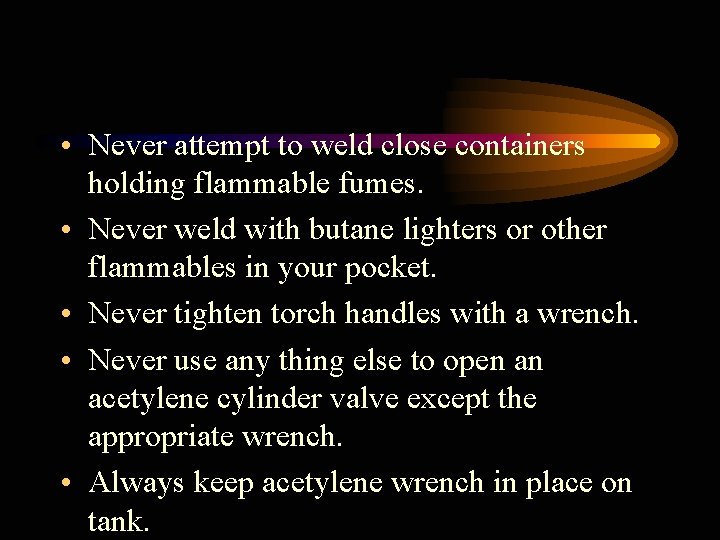 • Never attempt to weld close containers holding flammable fumes.

• Never weld with butane lighters or other flammables in your pocket.

• Never tighten torch handles with a wrench.

• Never use any thing else to open an acetylene cylinder valve except the appropriate wrench.

• Always keep acetylene wrench in place on tank.